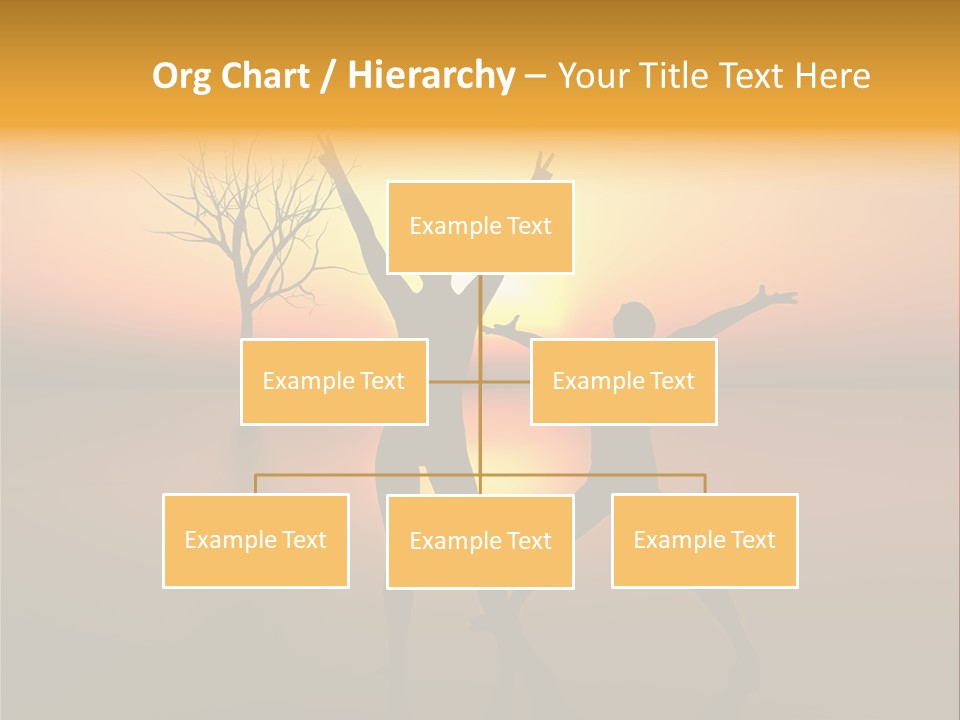 Org Chart / Hierarchy – Your Title Text Here

Example Text

Example Text

Example Text

Example Text

Example Text

Example Text